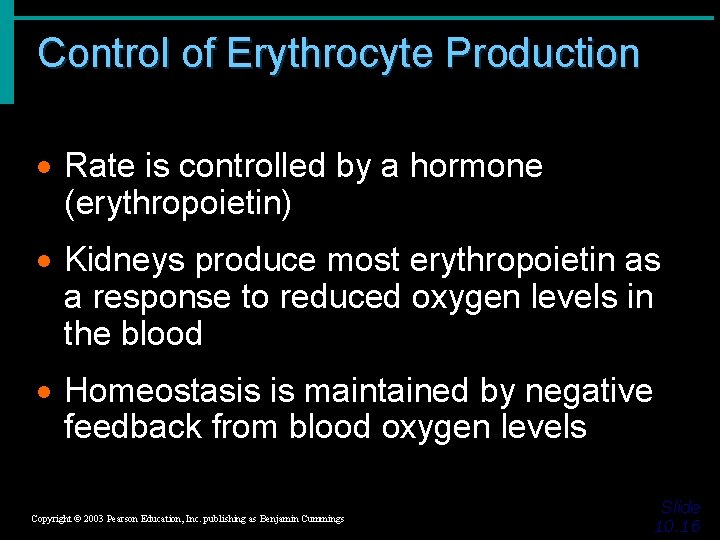 Control of Erythrocyte Production

• Rate is controlled by a hormone (erythropoietin)

• Kidneys produce most erythropoietin as a response to reduced oxygen levels in the blood

• Homeostasis is maintained by negative feedback from blood oxygen levels

Copyright © 2003 Pearson Education, Inc. publishing as Benjamin Cummings

Slide 10.16